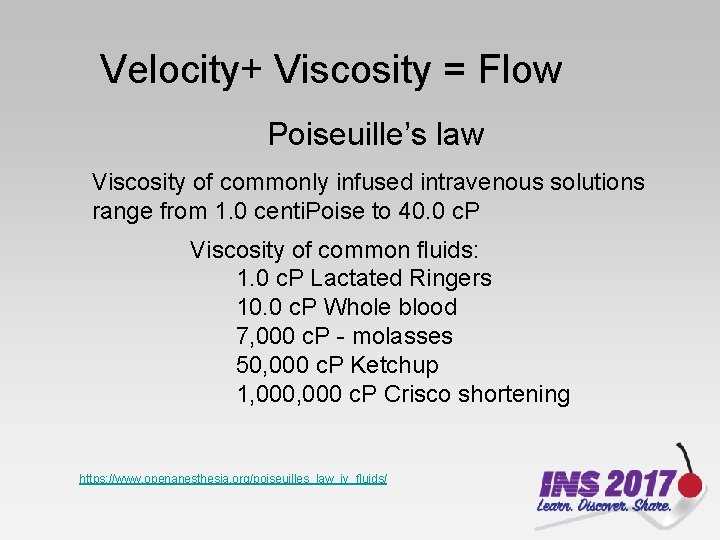 Velocity+ Viscosity = Flow

Poiseuille's law

Viscosity of commonly infused intravenous solutions range from 1.0 centiPoise to 40.0 cP

Viscosity of common fluids:
1.0 cP Lactated Ringers
10.0 cP Whole blood
7,000 cP - molasses
50,000 cP Ketchup
1,000,000 cP Crisco shortening

https://www.openanesthesia.org/poiseuilles_law_iv_fluids/

INS 2017
Learn. Discover. Share.